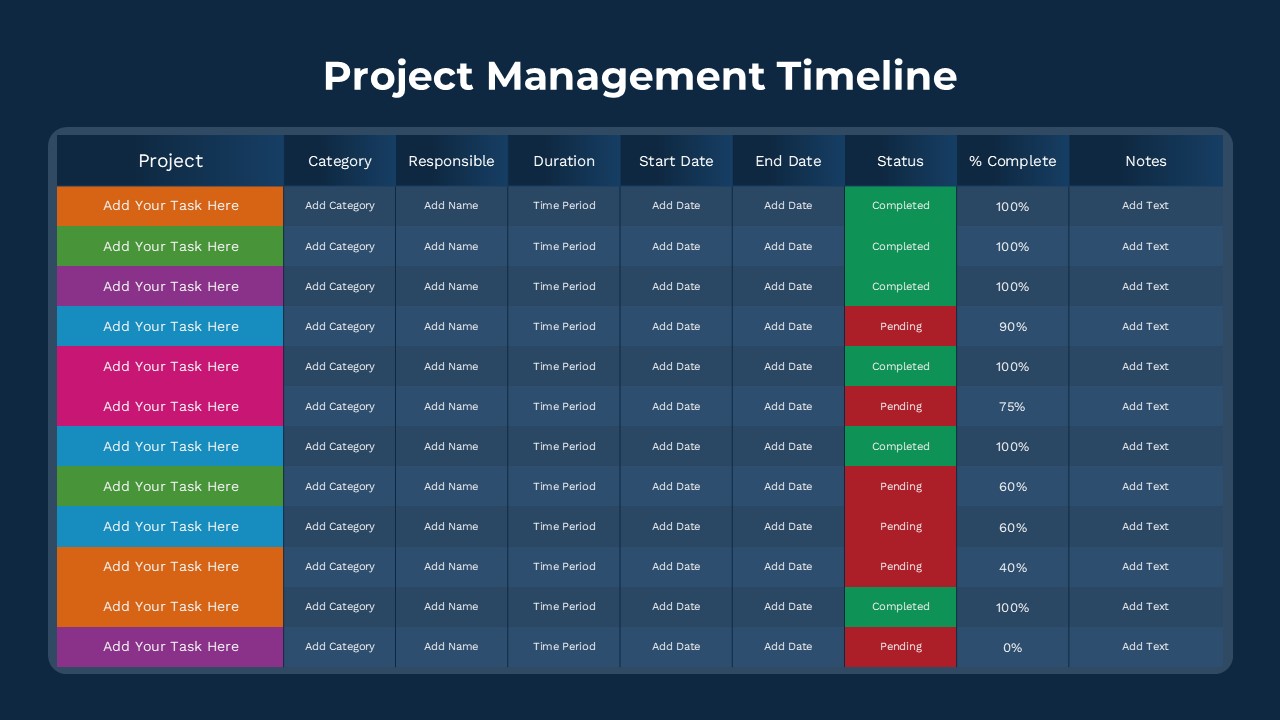 Project Management Timeline

| Project | Category | Responsible | Duration | Start Date | End Date | Status | % Complete | Notes |
|---|---|---|---|---|---|---|---|---|
| Add Your Task Here | Add Category | Add Name | Time Period | Add Date | Add Date | Completed | 100% | Add Text |
| Add Your Task Here | Add Category | Add Name | Time Period | Add Date | Add Date | Completed | 100% | Add Text |
| Add Your Task Here | Add Category | Add Name | Time Period | Add Date | Add Date | Completed | 100% | Add Text |
| Add Your Task Here | Add Category | Add Name | Time Period | Add Date | Add Date | Pending | 90% | Add Text |
| Add Your Task Here | Add Category | Add Name | Time Period | Add Date | Add Date | Completed | 100% | Add Text |
| Add Your Task Here | Add Category | Add Name | Time Period | Add Date | Add Date | Pending | 75% | Add Text |
| Add Your Task Here | Add Category | Add Name | Time Period | Add Date | Add Date | Completed | 100% | Add Text |
| Add Your Task Here | Add Category | Add Name | Time Period | Add Date | Add Date | Pending | 60% | Add Text |
| Add Your Task Here | Add Category | Add Name | Time Period | Add Date | Add Date | Pending | 60% | Add Text |
| Add Your Task Here | Add Category | Add Name | Time Period | Add Date | Add Date | Pending | 40% | Add Text |
| Add Your Task Here | Add Category | Add Name | Time Period | Add Date | Add Date | Completed | 100% | Add Text |
| Add Your Task Here | Add Category | Add Name | Time Period | Add Date | Add Date | Pending | 0% | Add Text |